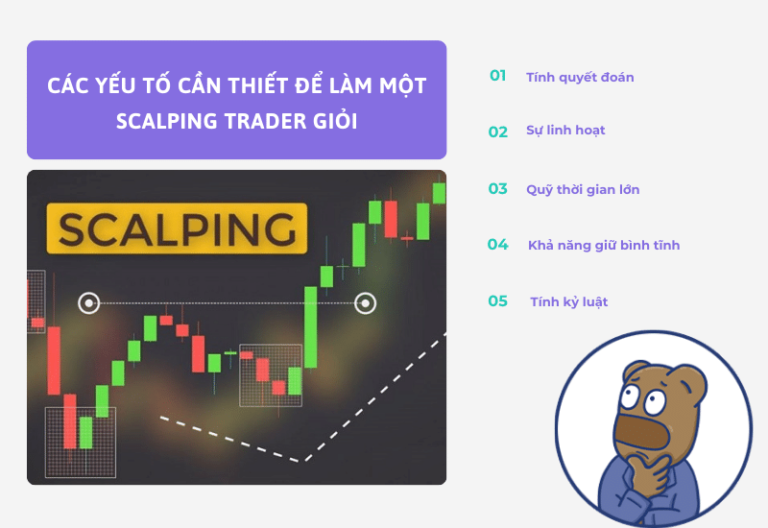 CÁC YẾU TỐ CẦN THIẾT ĐỂ LÀM MỘT SCALPING TRADER GIỎI

SCALPING

01 Tính quyết đoán

02 Sự linh hoạt

03 Quỹ thời gian lớn

04 Khả năng giữ bình tĩnh

05 Tính kỷ luật